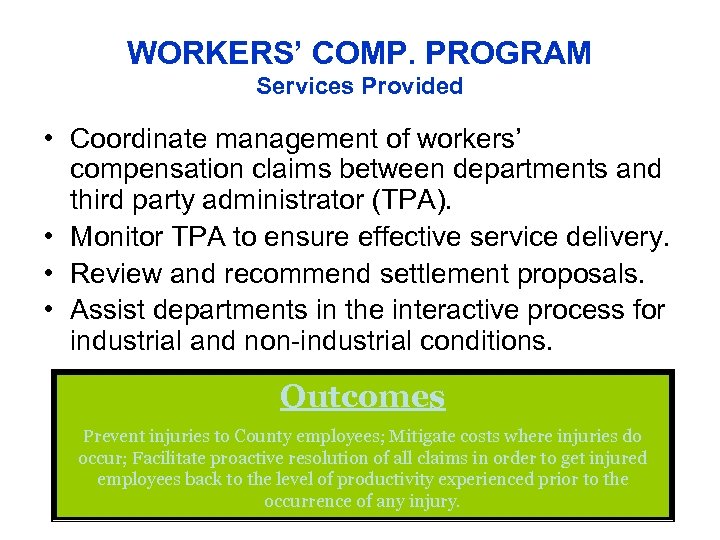 WORKERS' COMP. PROGRAM
Services Provided

• Coordinate management of workers' compensation claims between departments and third party administrator (TPA).
• Monitor TPA to ensure effective service delivery.
• Review and recommend settlement proposals.
• Assist departments in the interactive process for industrial and non-industrial conditions.

Outcomes

Prevent injuries to County employees; Mitigate costs where injuries do occur; Facilitate proactive resolution of all claims in order to get injured employees back to the level of productivity experienced prior to the occurrence of any injury.